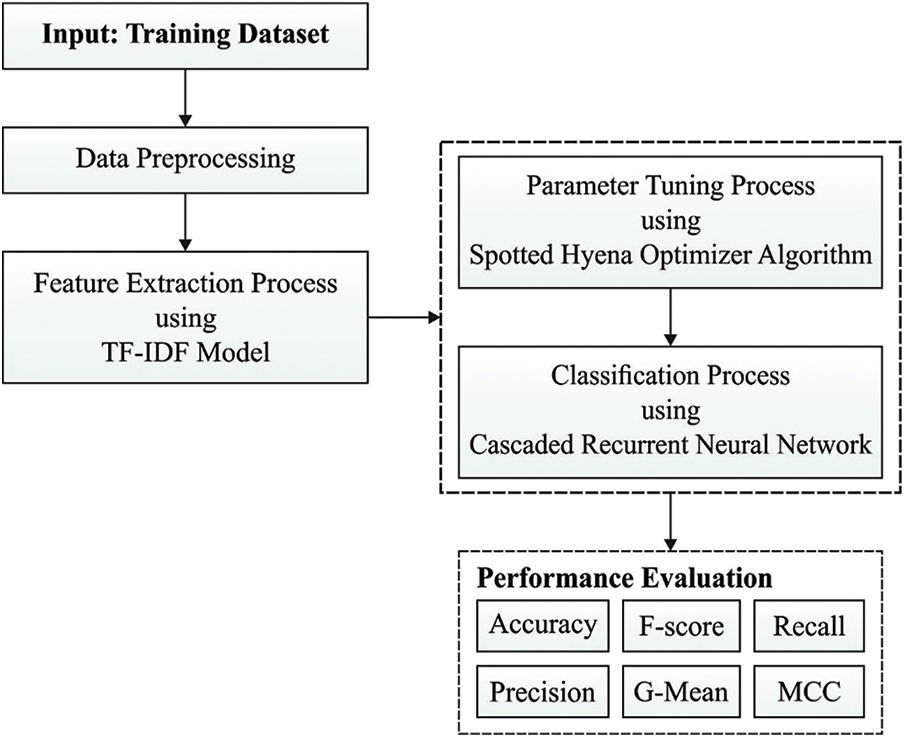 Input: Training Dataset

Data Preprocessing

Feature Extraction Process
using
TF-IDF Model

Parameter Tuning Process
using
Spotted Hyena Optimizer Algorithm

Classification Process
using
Cascaded Recurrent Neural Network

Performance Evaluation

Accuracy

F-score

Recall

Precision

G-Mean

MCC